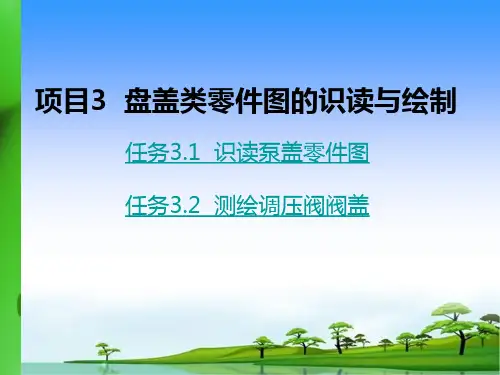 项目3 盘盖类零件图的识读与绘制

任务3.1 识读泵盖零件图

任务3.2 测绘调压阀阀盖